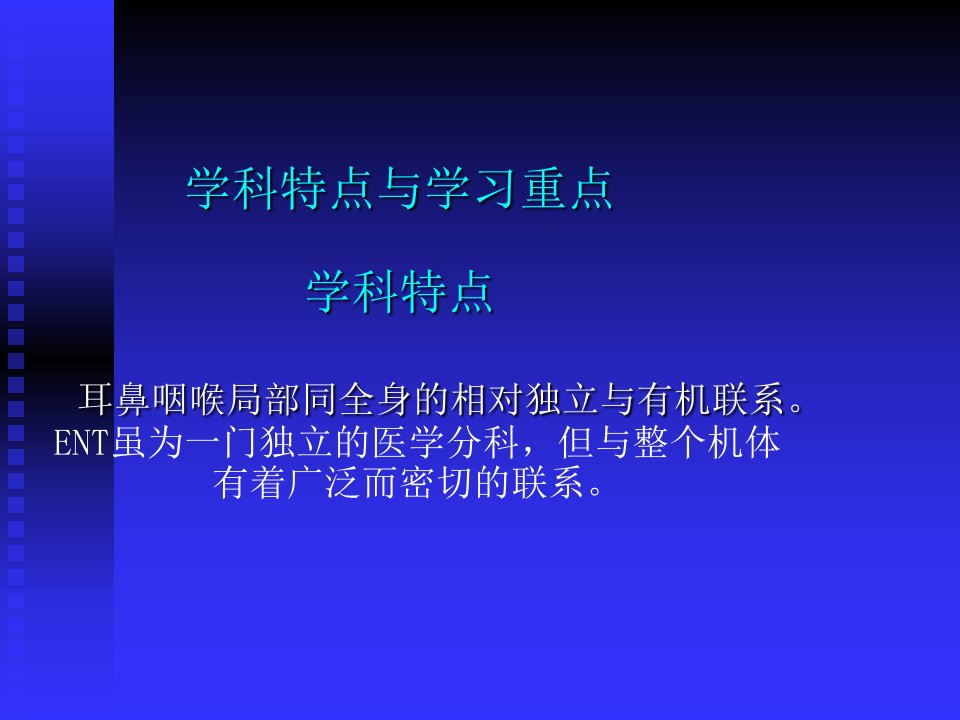 学科特点与学习重点

学科特点

耳鼻咽喉局部同全身的相对独立与有机联系。ENT虽为一门独立的医学分科，但与整个机体有着广泛而密切的联系。